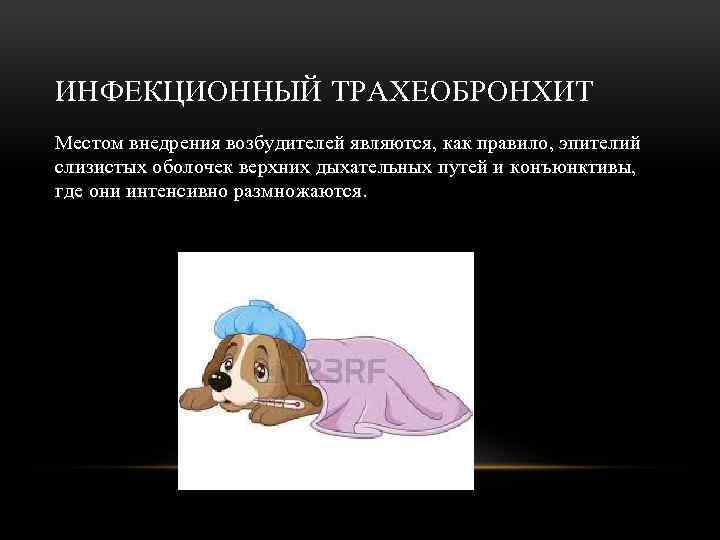 ИНФЕКЦИОННЫЙ ТРАХЕОБРОНХИТ

Местом внедрения возбудителей являются, как правило, эпителий слизистых оболочек верхних дыхательных путей и конъюнктивы, где они интенсивно размножаются.

123RF